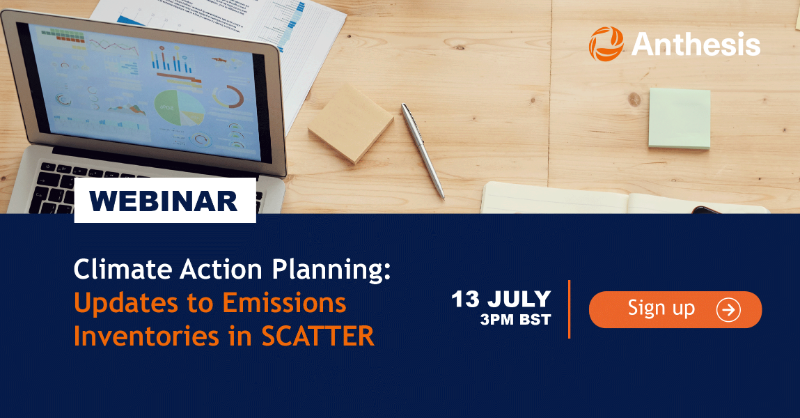 Anthesis

WEBINAR

Climate Action Planning: Updates to Emissions Inventories in SCATTER

13 JULY
3PM BST

Sign up